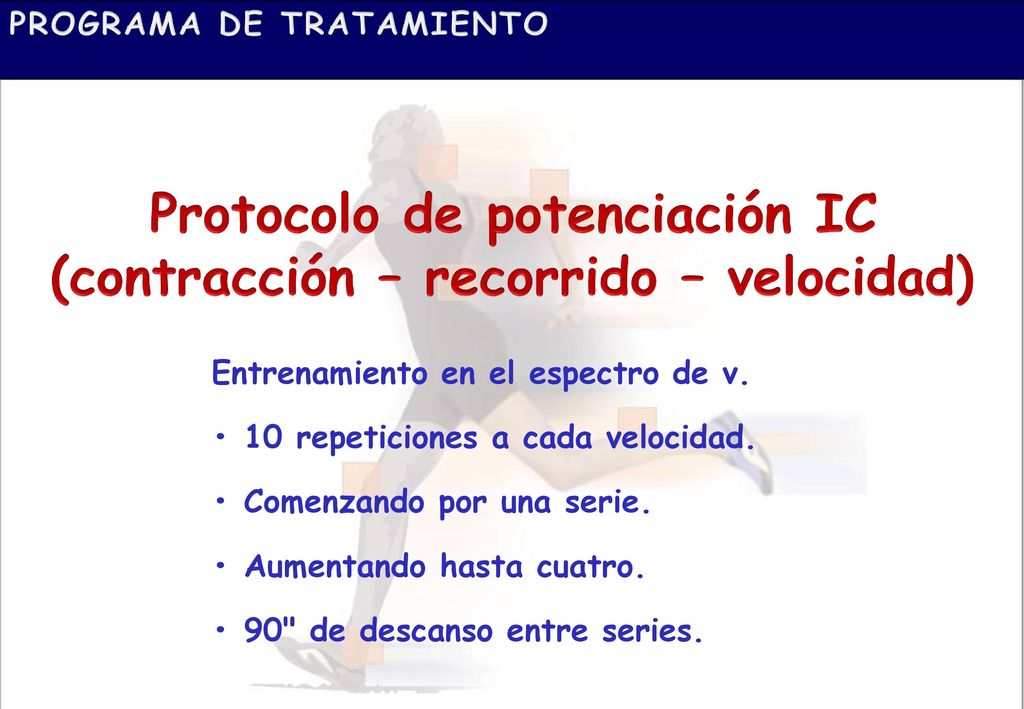 PROGRAMA DE TRATAMIENTO

Protocolo de potenciación IC (contracción – recorrido – velocidad)

Entrenamiento en el espectro de v.

• 10 repeticiones a cada velocidad.

• Comenzando por una serie.

• Aumentando hasta cuatro.

• 90" de descanso entre series.